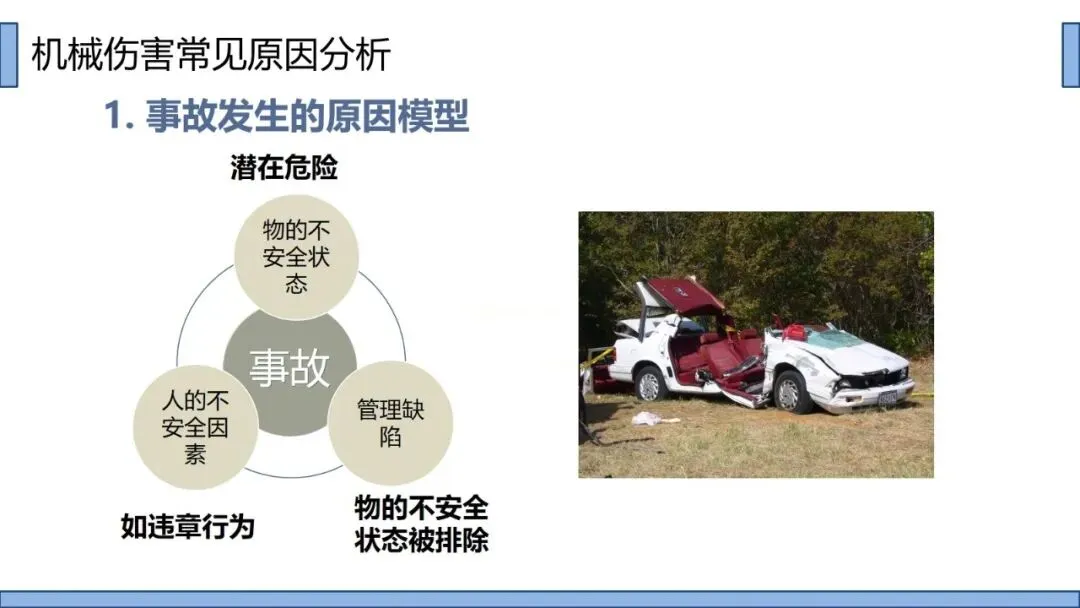 机械伤害常见原因分析

1. 事故发生的原因模型

潜在危险

物的不安全状态

事故

人的不安全因素

管理缺陷

如违章行为

物的不安全状态被排除